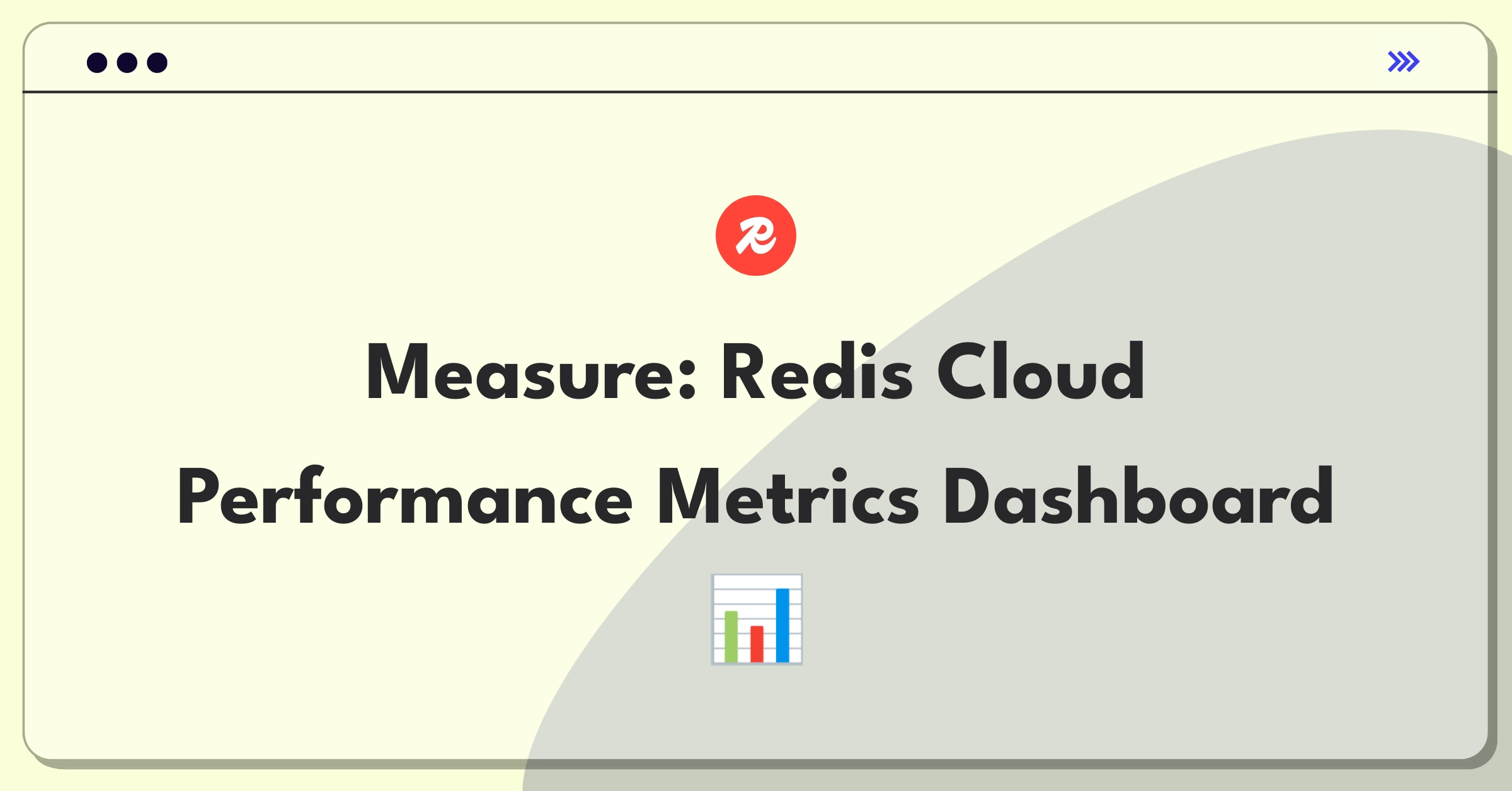 Measure: Redis Cloud Performance Metrics Dashboard